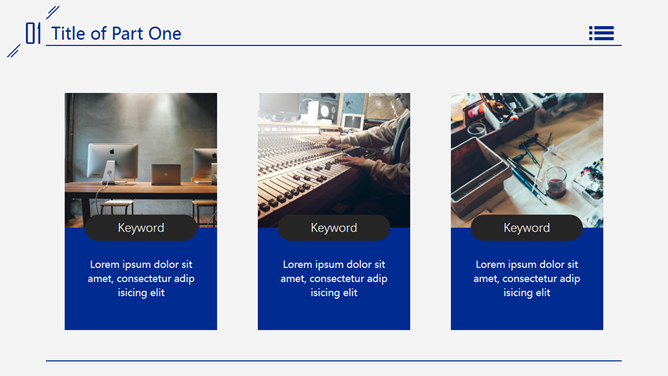 01 Title of Part One

Keyword

Lorem ipsum dolor sit amet, consectetur adip isicing elit

Keyword

Lorem ipsum dolor sit amet, consectetur adip isicing elit

Keyword

Lorem ipsum dolor sit amet, consectetur adip isicing elit